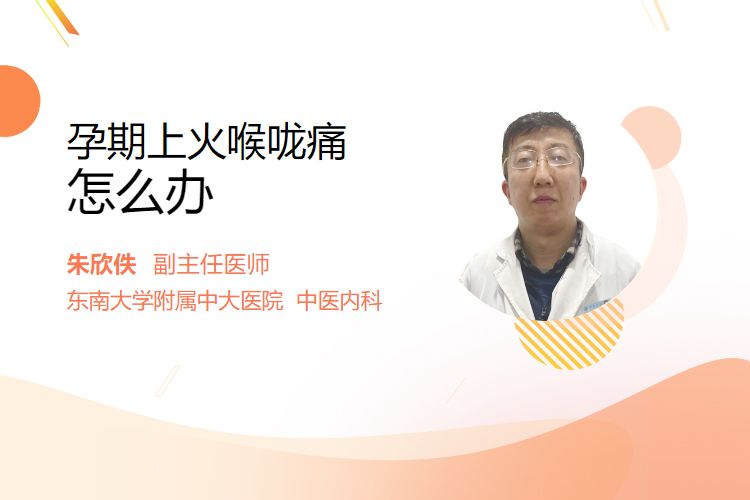 孕期上火喉咙痛
怎么办

朱欣佚 副主任医师
东南大学附属中大医院 中医内科